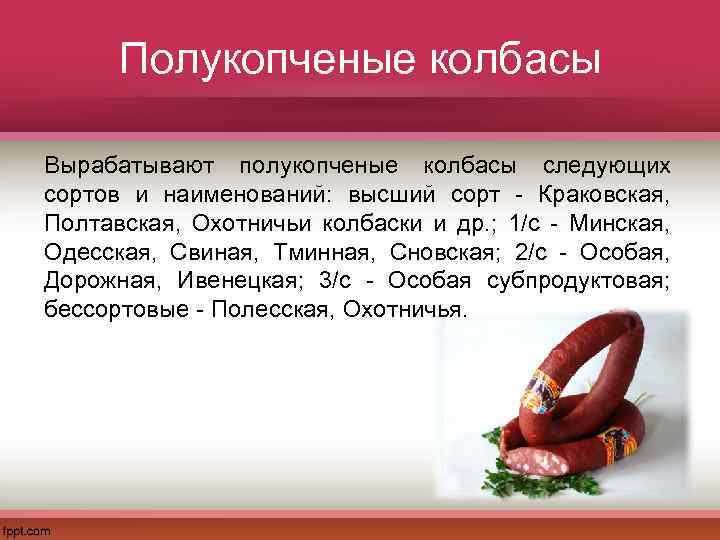 Полукопченые колбасы

Вырабатывают полукопченые колбасы следующих сортов и наименований: высший сорт - Краковская, Полтавская, Охотничьи колбаски и др.; 1/с - Минская, Одесская, Свиная, Тминная, Сновская; 2/с - Особая, Дорожная, Ивенецкая; 3/с - Особая субпродуктовая; бессортовые - Полесская, Охотничья.

fppt.com